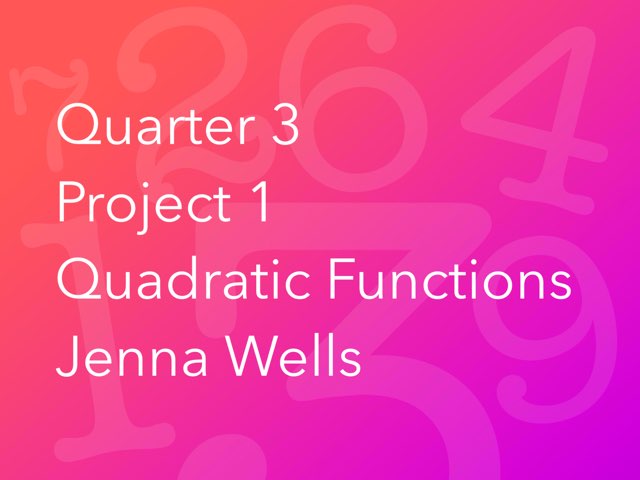 Quarter 3
Project 1
Quadratic Functions
Jenna Wells